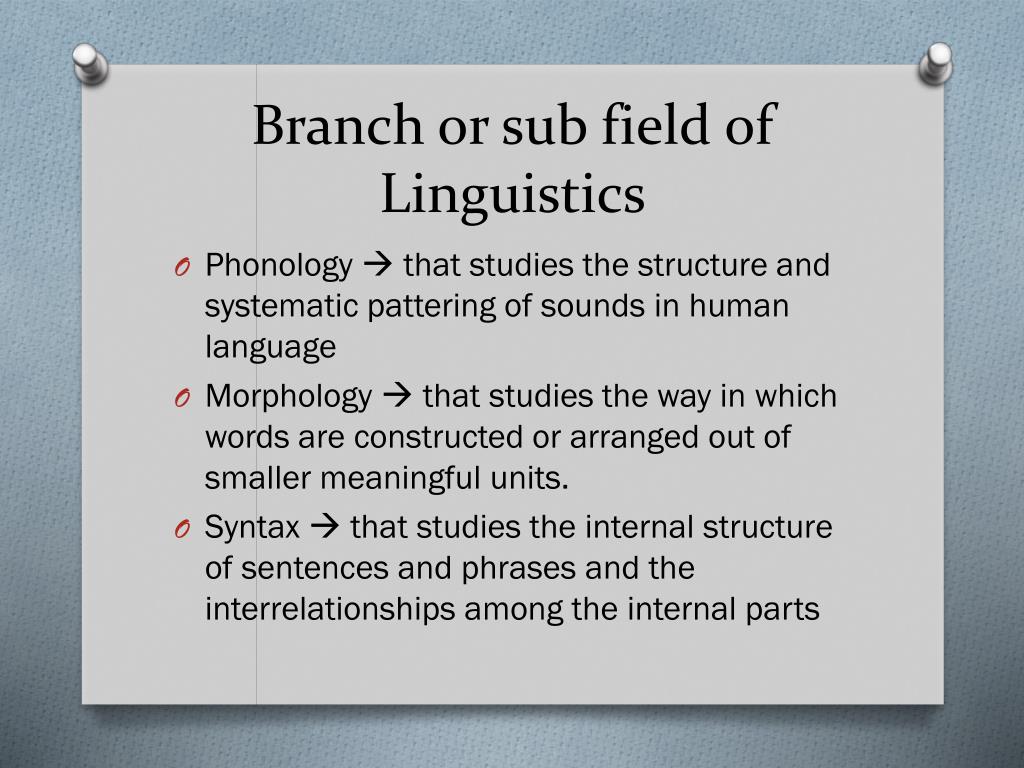 Branch or sub field of Linguistics

O Phonology → that studies the structure and systematic pattering of sounds in human language

O Morphology → that studies the way in which words are constructed or arranged out of smaller meaningful units.

O Syntax → that studies the internal structure of sentences and phrases and the interrelationships among the internal parts